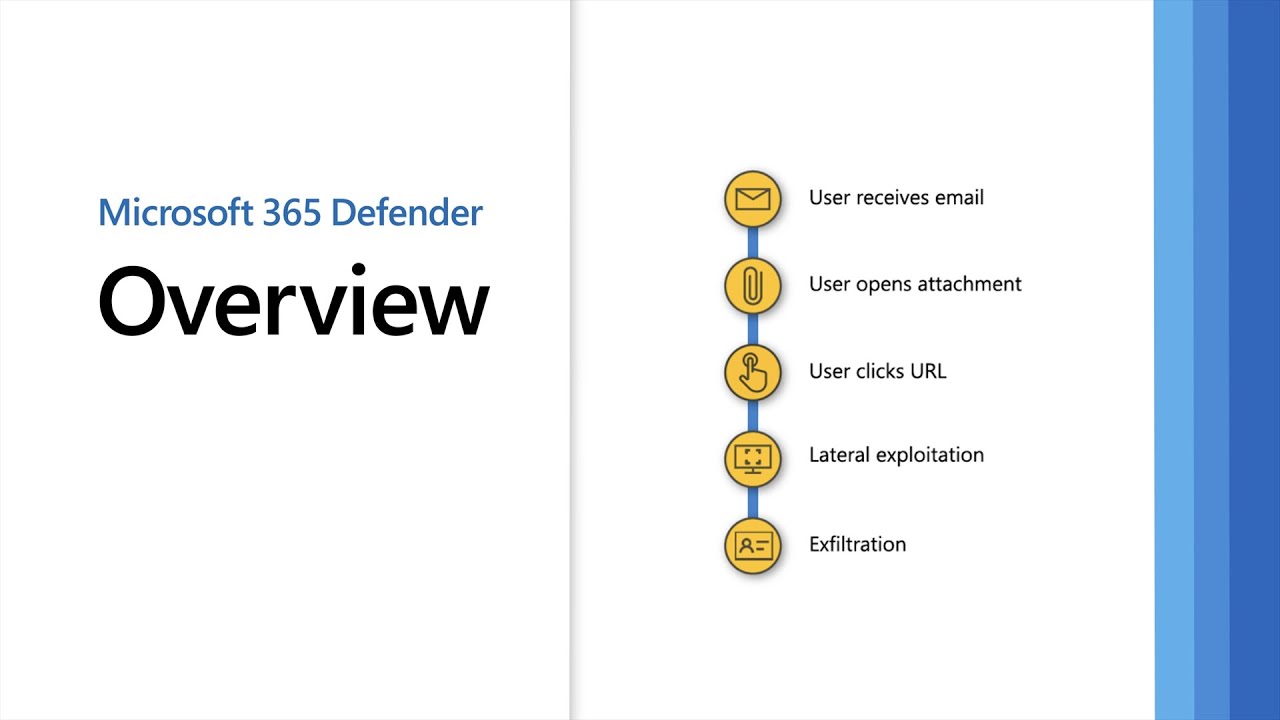 Microsoft 365 Defender

Overview

User receives email

User opens attachment

User clicks URL

Lateral exploitation

Exfiltration